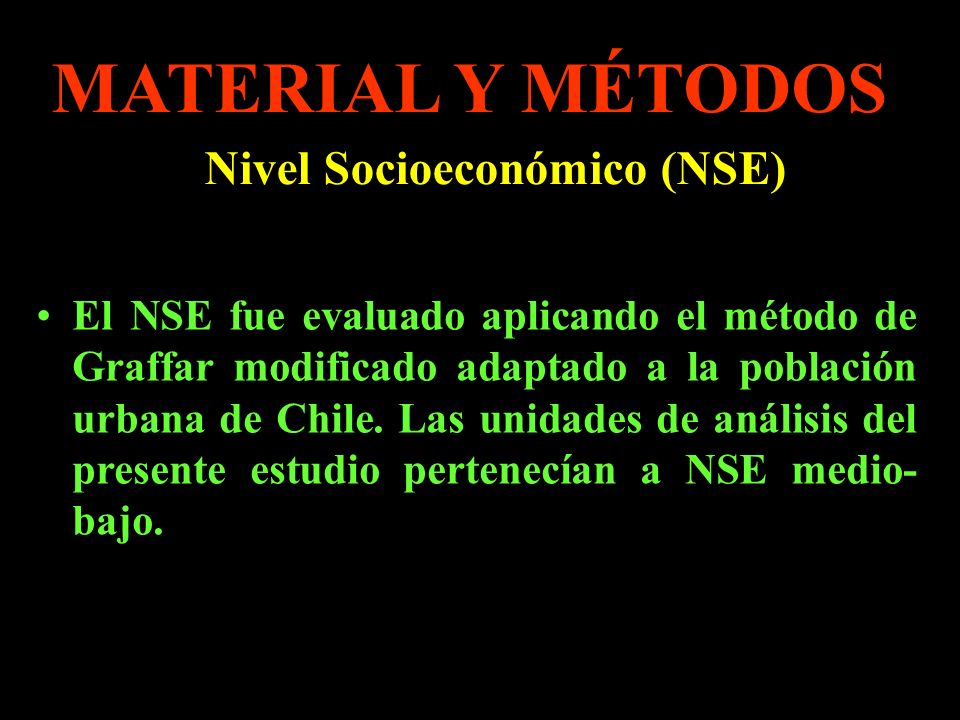 MATERIAL Y MÉTODOS

Nivel Socioeconómico (NSE)

• El NSE fue evaluado aplicando el método de Graffar modificado adaptado a la población urbana de Chile. Las unidades de análisis del presente estudio pertenecían a NSE medio-bajo.